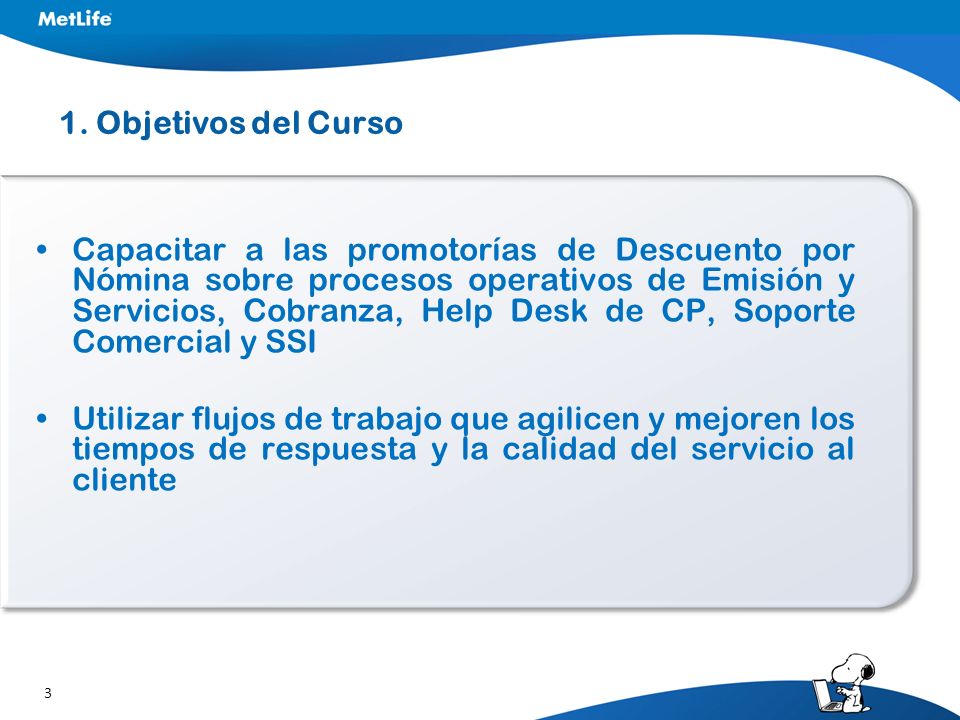 MetLife

1. Objetivos del Curso

• Capacitar a las promotorías de Descuento por Nómina sobre procesos operativos de Emisión y Servicios, Cobranza, Help Desk de CP, Soporte Comercial y SSI

• Utilizar flujos de trabajo que agilicen y mejoren los tiempos de respuesta y la calidad del servicio al cliente

3